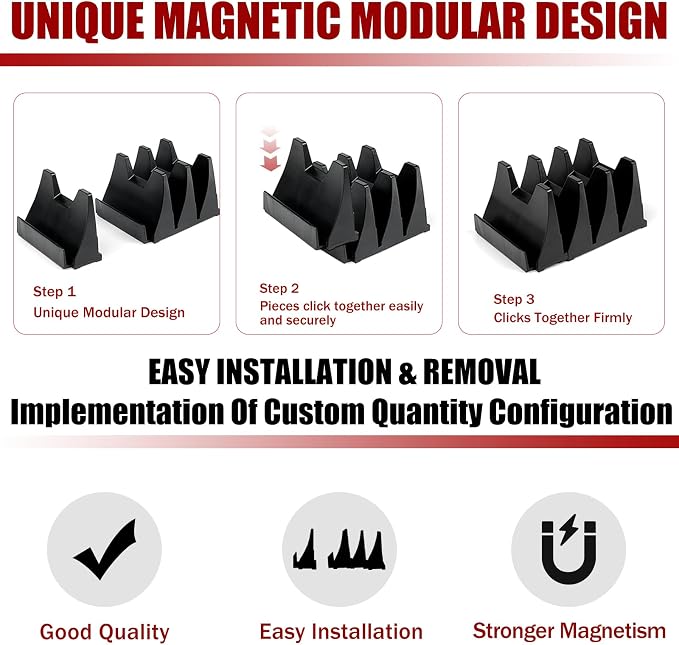 UNIQUE MAGNETIC MODULAR DESIGN

Step 1
Unique Modular Design

Step 2
Pieces click together easily and securely

Step 3
Clicks Together Firmly

EASY INSTALLATION & REMOVAL
Implementation Of Custom Quantity Configuration

Good Quality

Easy Installation

Stronger Magnetism